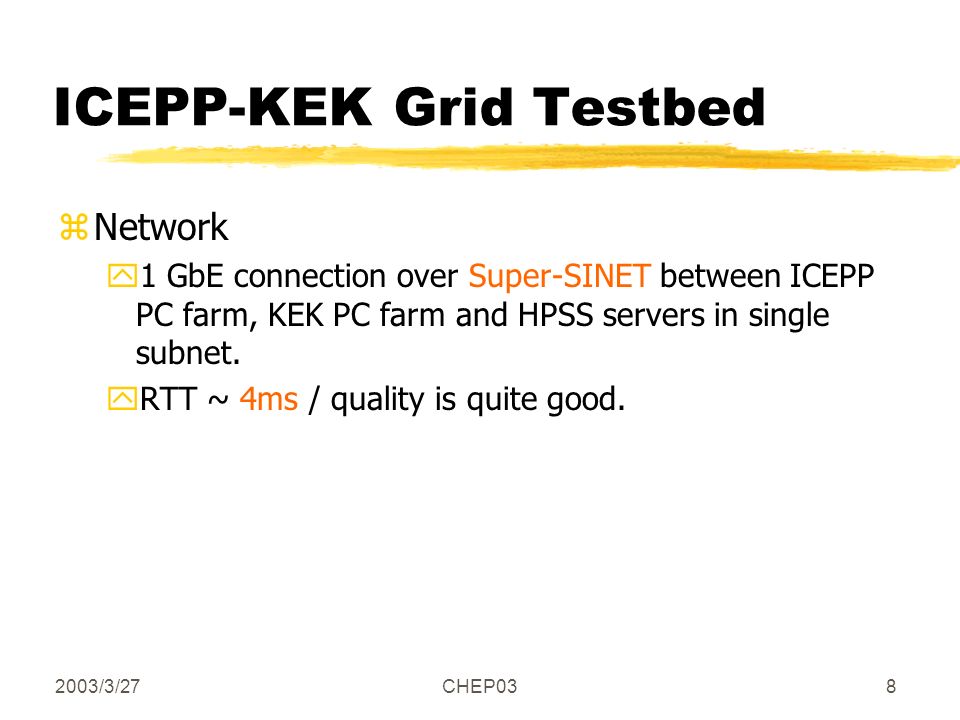 ICEPP-KEK Grid Testbed

Network

1 GbE connection over Super-SINET between ICEPP PC farm, KEK PC farm and HPSS servers in single subnet.

RTT ~ 4ms / quality is quite good.

2003/3/27

CHEP03

8